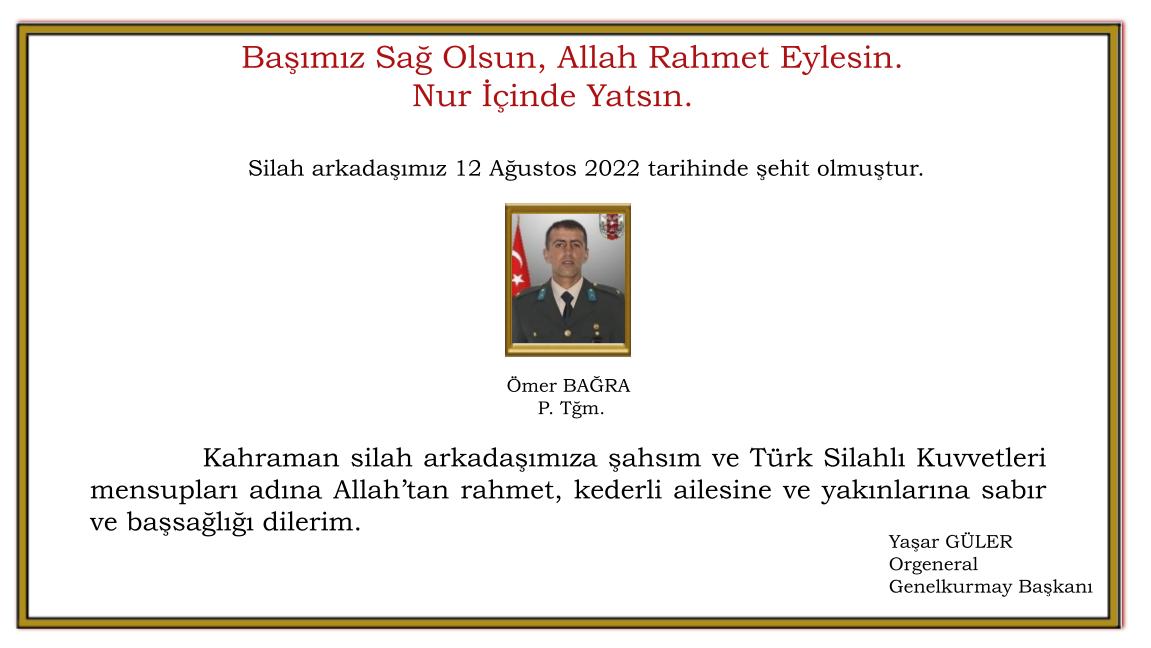 Başımız Sağ Olsun, Allah Rahmet Eylesin.
Nur İçinde Yatsın.

Silah arkadaşımız 12 Ağustos 2022 tarihinde şehit olmuştur.

Ömer BAĞRA
P. Tğm.

Kahraman silah arkadaşımıza şahsım ve Türk Silahlı Kuvvetleri mensupları adına Allah'tan rahmet, kederli ailesine ve yakınlarına sabır ve başsağlığı dilerim.

Yaşar GÜLER
Orgeneral
Genelkurmay Başkanı